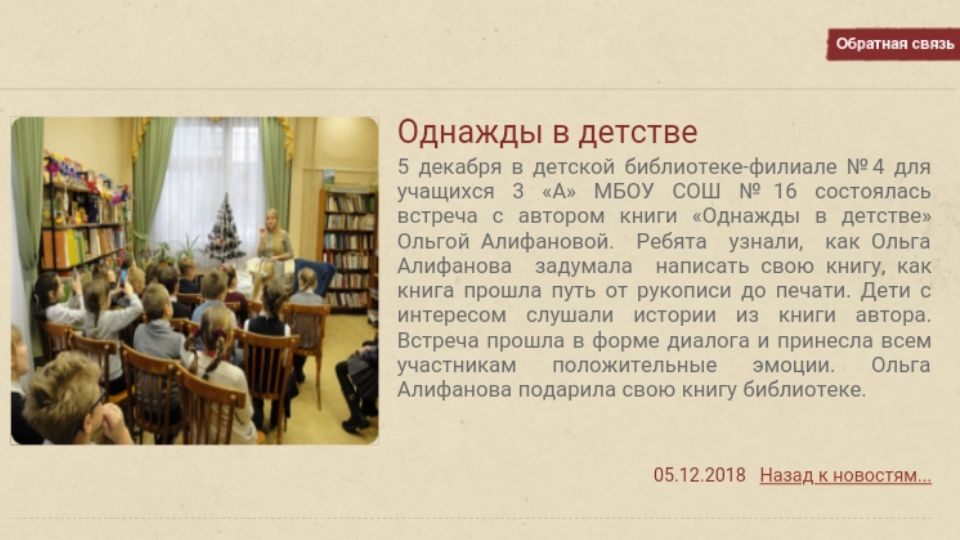 Обратная связь

Однажды в детстве

5 декабря в детской библиотеке-филиале № 4 для учащихся 3 «А» МБОУ СОШ № 16 состоялась встреча с автором книги «Однажды в детстве» Ольгой Алифановой. Ребята узнали, как Ольга Алифанова задумала написать свою книгу, как книга прошла путь от рукописи до печати. Дети с интересом слушали истории из книги автора. Встреча прошла в форме диалога и принесла всем участникам положительные эмоции. Ольга Алифанова подарила свою книгу библиотеке.

05.12.2018 Назад к новостям...